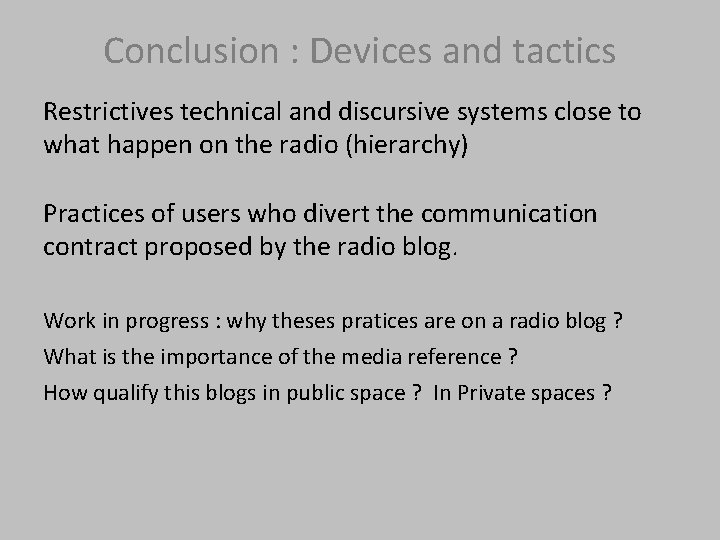 Conclusion : Devices and tactics

Restrictives technical and discursive systems close to what happen on the radio (hierarchy)

Practices of users who divert the communication contract proposed by the radio blog.

Work in progress : why theses pratices are on a radio blog ?

What is the importance of the media reference ?

How qualify this blogs in public space ? In Private spaces ?